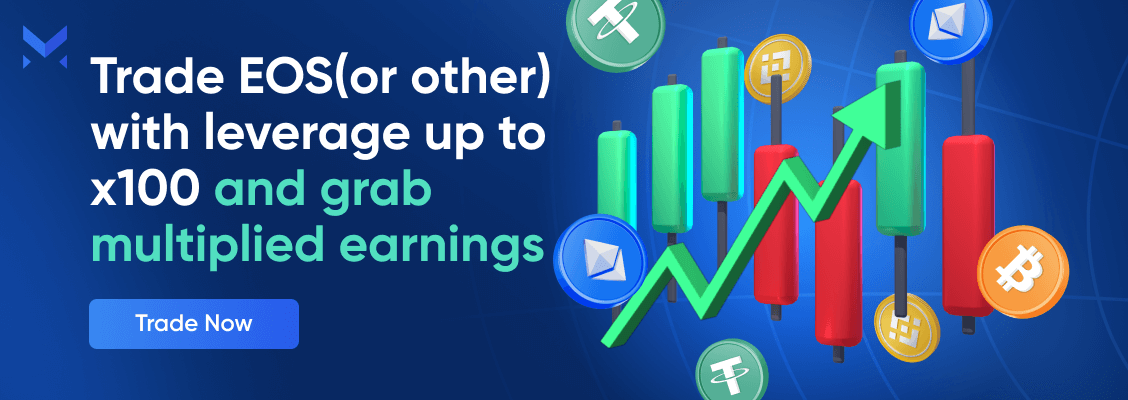 Trade EOS(or other) with leverage up to x100 and grab multiplied earnings

Trade Now